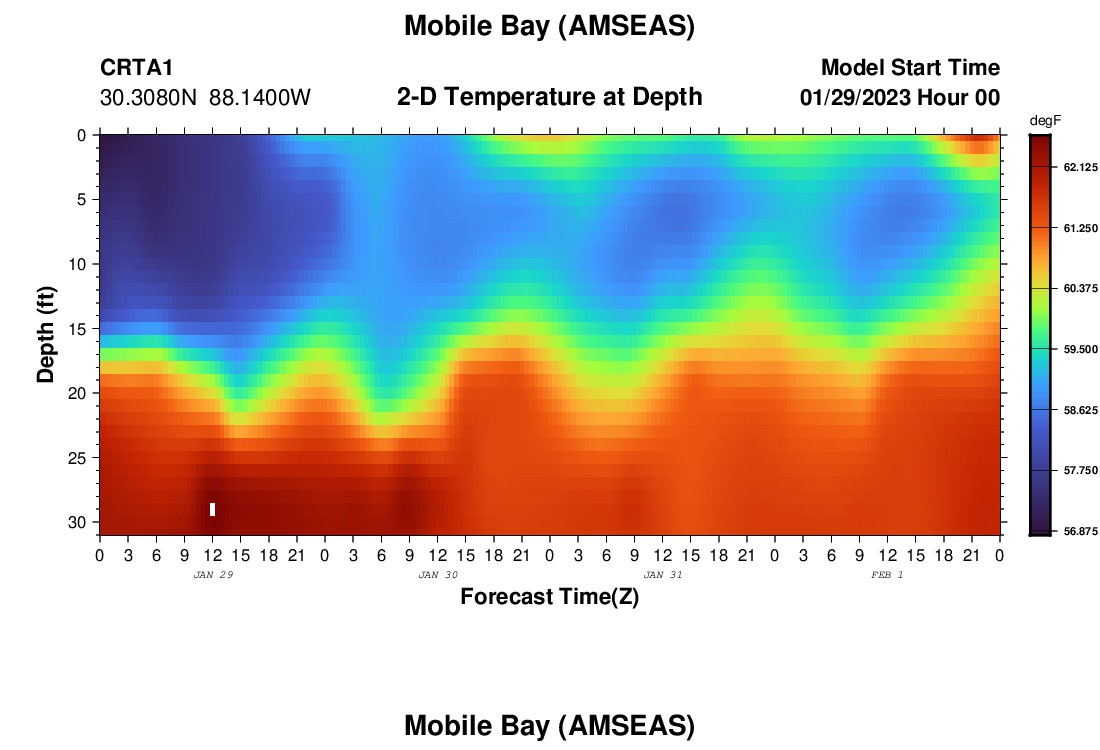 Mobile Bay (AMSEAS)

CRTA1
30.3080N 88.1400W

2-D Temperature at Depth

Model Start Time
01/29/2023 Hour 00

degF
62.125
61.250
60.375
59.500
58.625
57.750
56.875

Depth (ft)
0
5
10
15
20
25
30

0 3 6 9 12 15 18 21 0 3 6 9 12 15 18 21 0 3 6 9 12 15 18 21 0 3 6 9 12 15 18 21 0
JAN 29
JAN 30
JAN 31
FEB 1

Forecast Time(Z)

Mobile Bay (AMSEAS)